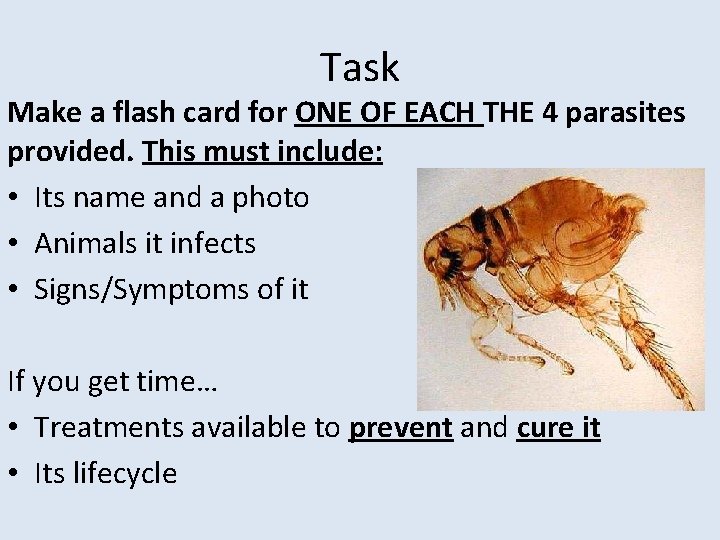 Task

Make a flash card for ONE OF EACH THE 4 parasites provided. This must include:

• Its name and a photo
• Animals it infects
• Signs/Symptoms of it

If you get time…

• Treatments available to prevent and cure it
• Its lifecycle